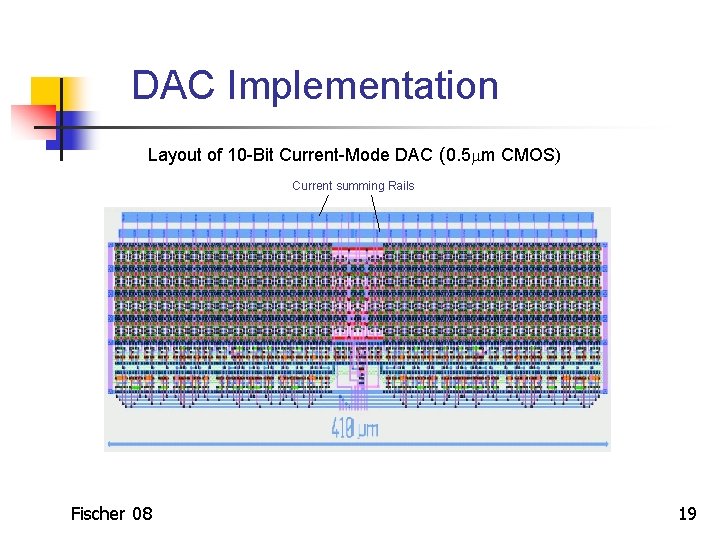 DAC Implementation

Layout of 10-Bit Current-Mode DAC (0.5$\mu$m CMOS)

Current summing Rails

410 $\mu$m

Fischer 08

19